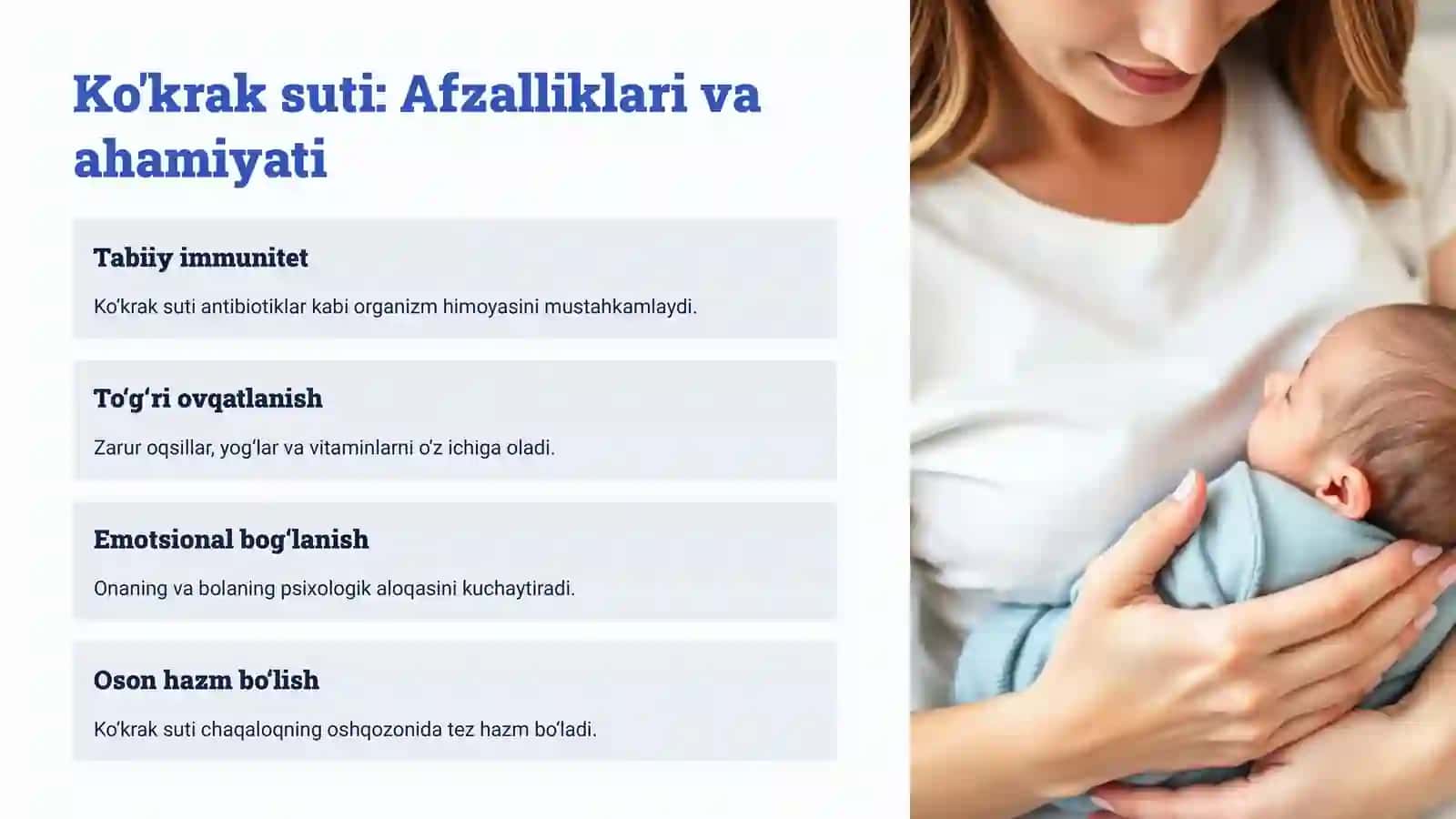 Ko'krak suti: Afzalliklari va ahamiyati

Tabiiy immunitet

Ko'krak suti antibiotiklar kabi organizm himoyasini mustahkamlaydi.

To'g'ri ovqatlanish

Zarur oqsillar, yog'lar va vitaminlarni o'z ichiga oladi.

Emotsional bog'lanish

Onaning va bolaning psixologik aloqasini kuchaytiradi.

Oson hazm bo'lish

Ko'krak suti chaqaloqning oshqozonida tez hazm bo'ladi.